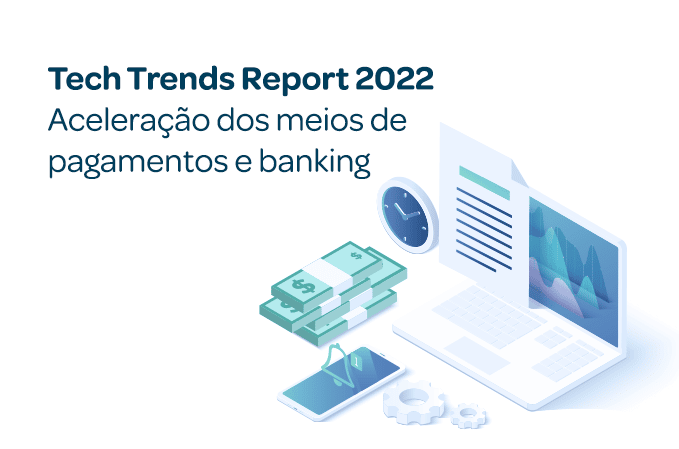 Tech Trends Report 2022
Aceleração dos meios de pagamentos e banking